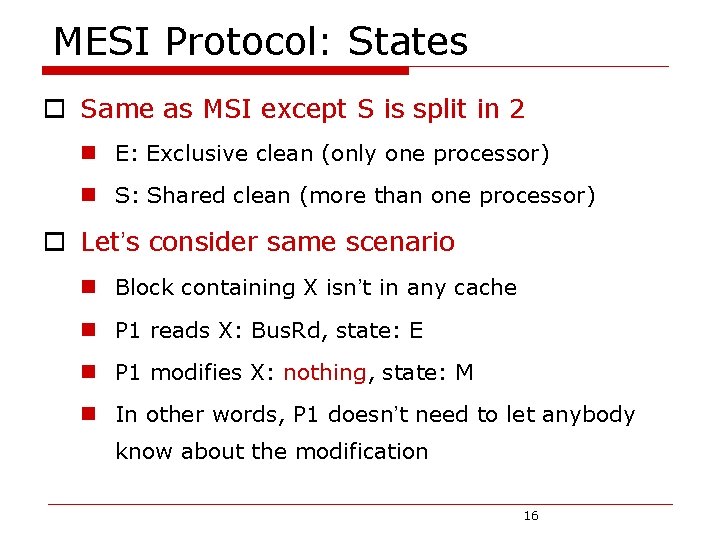 MESI Protocol: States

Same as MSI except S is split in 2

E: Exclusive clean (only one processor)

S: Shared clean (more than one processor)

Let's consider same scenario

Block containing X isn't in any cache

P1 reads X: BusRd, state: E

P1 modifies X: nothing, state: M

In other words, P1 doesn't need to let anybody know about the modification

16